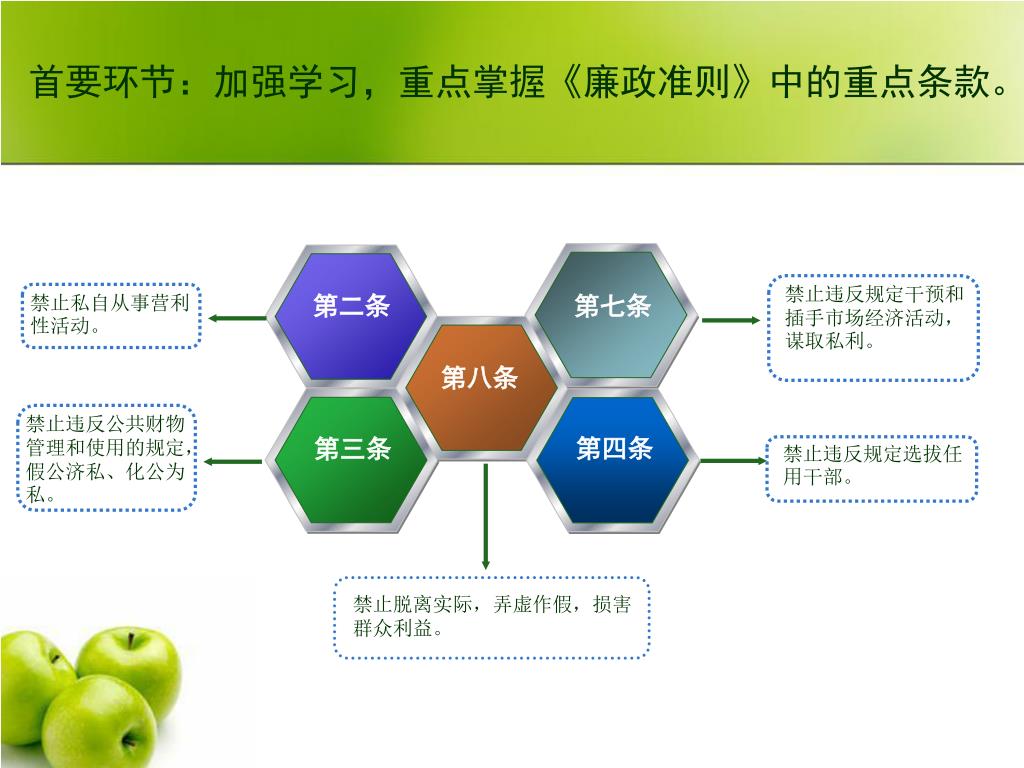 首要环节：加强学习，重点掌握《廉政准则》中的重点条款。

禁止私自从事营利性活动。

第二条

第七条

禁止违反规定干预和插手市场经济活动，谋取私利。

第八条

禁止违反公共财物管理和使用的规定，假公济私、化公为私。

第三条

第四条

禁止违反规定选拔任用干部。

禁止脱离实际，弄虚作假，损害群众利益。